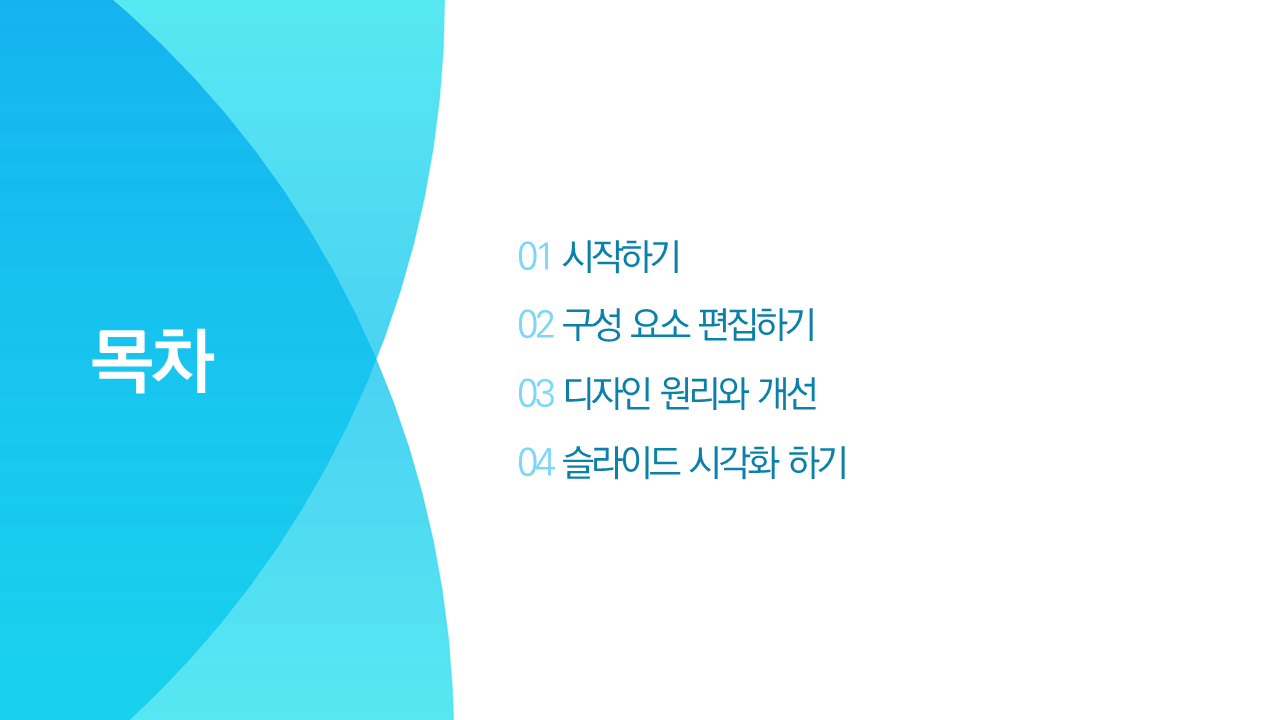 목차

01 시작하기
02 구성 요소 편집하기
03 디자인 원리와 개선
04 슬라이드 시각화 하기